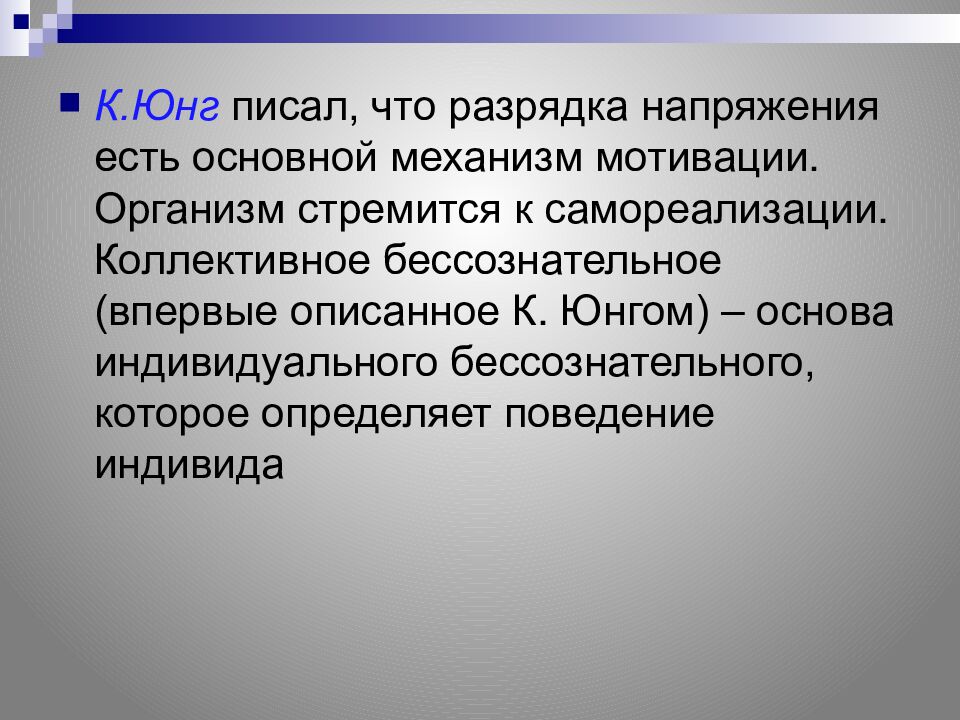 К.Юнг писал, что разрядка напряжения есть основной механизм мотивации. Организм стремится к самореализации. Коллективное бессознательное (впервые описанное К. Юнгом) – основа индивидуального бессознательного, которое определяет поведение индивида